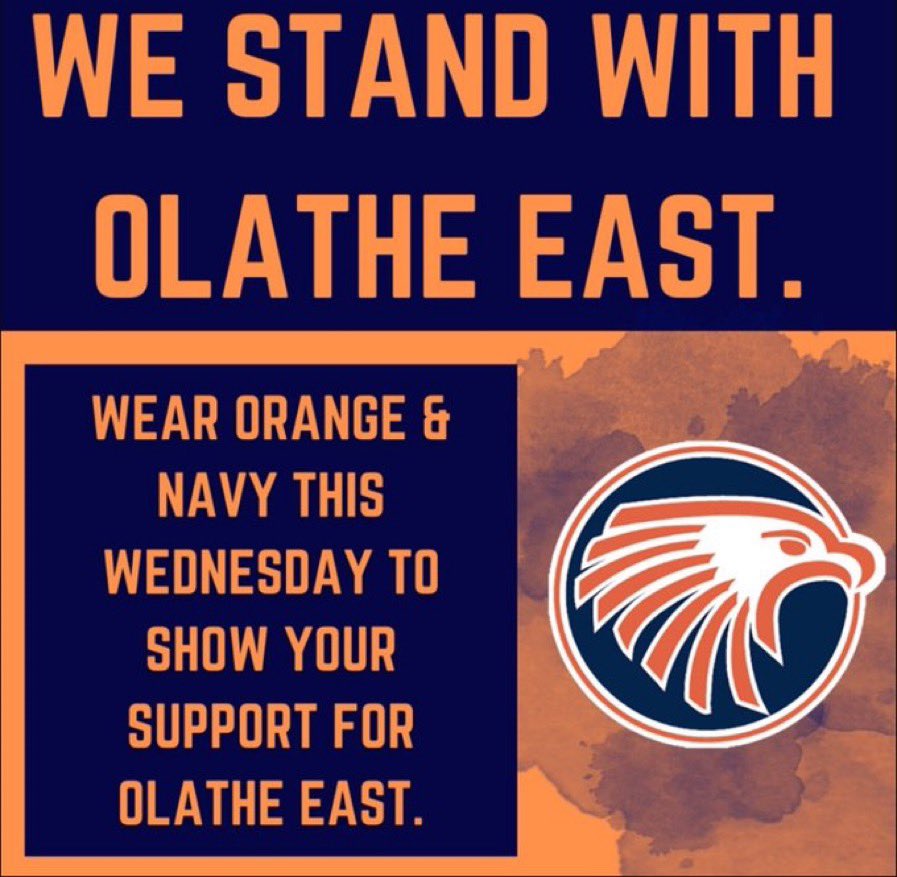 WE STAND WITH OLATHE EAST.

WEAR ORANGE & NAVY THIS WEDNESDAY TO SHOW YOUR SUPPORT FOR OLATHE EAST.